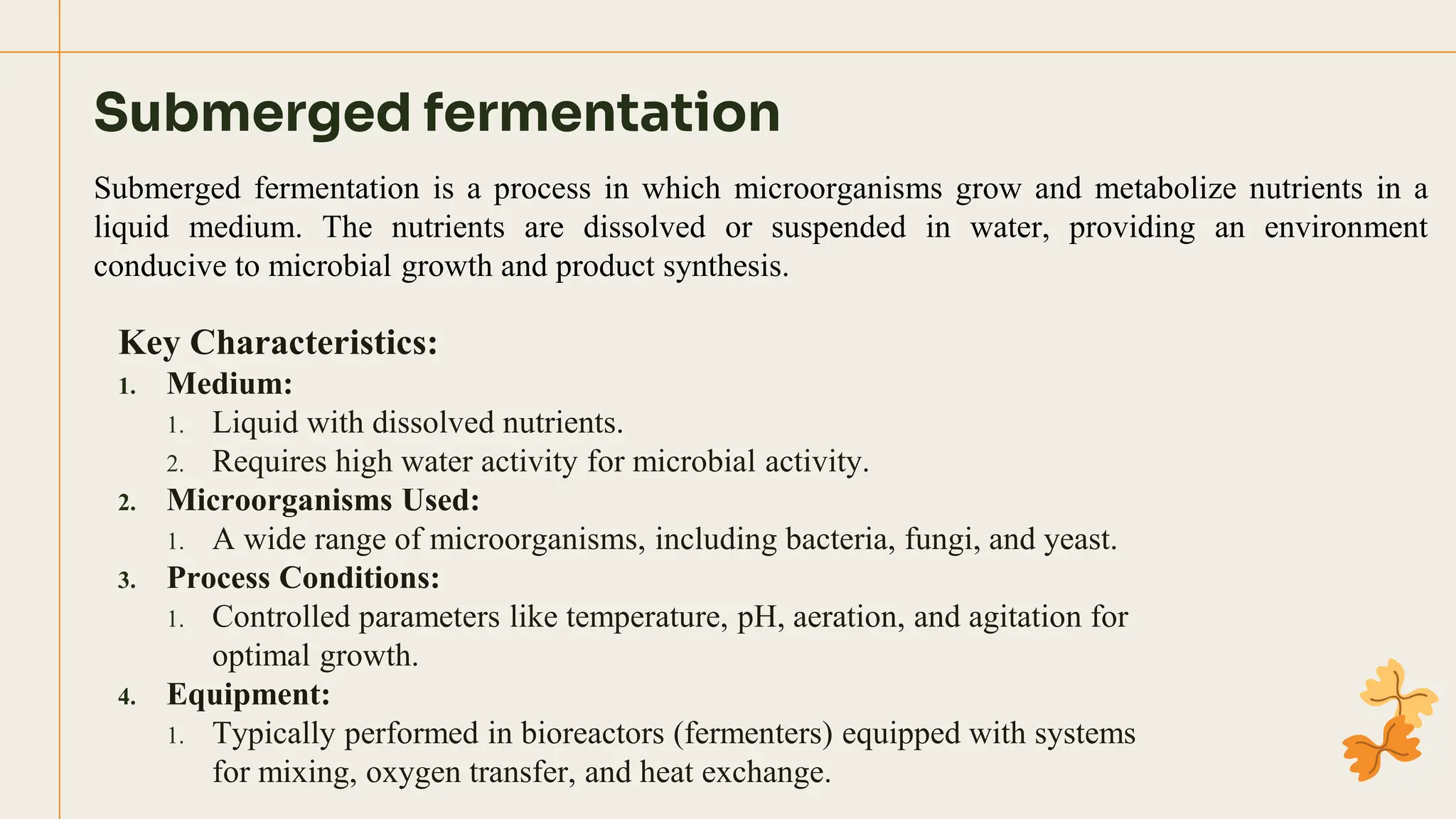 Submerged fermentation

Submerged fermentation is a process in which microorganisms grow and metabolize nutrients in a liquid medium. The nutrients are dissolved or suspended in water, providing an environment conducive to microbial growth and product synthesis.

Key Characteristics:

1. Medium:
   1. Liquid with dissolved nutrients.
   2. Requires high water activity for microbial activity.
2. Microorganisms Used:
   1. A wide range of microorganisms, including bacteria, fungi, and yeast.
3. Process Conditions:
   1. Controlled parameters like temperature, pH, aeration, and agitation for optimal growth.
4. Equipment:
   1. Typically performed in bioreactors (fermenters) equipped with systems for mixing, oxygen transfer, and heat exchange.